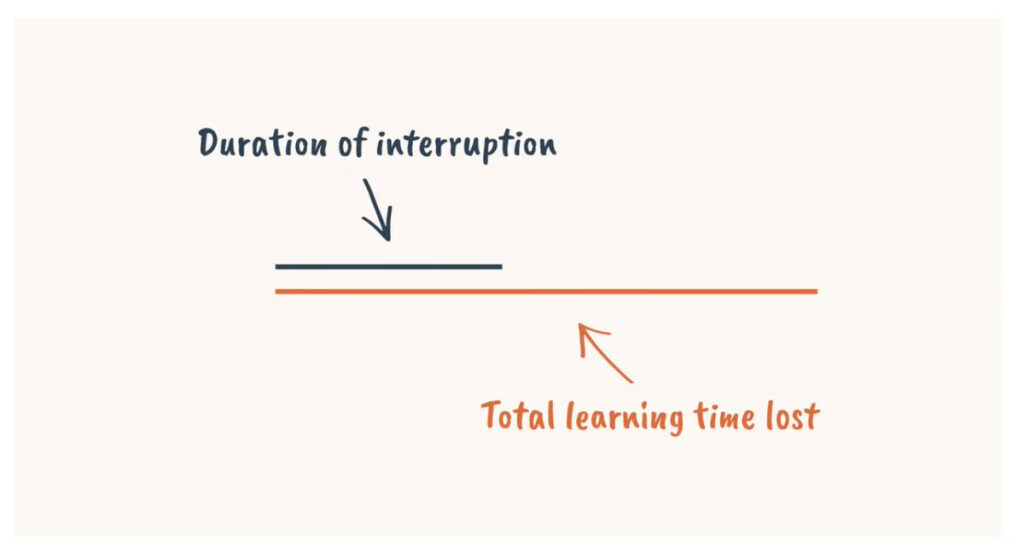 Duration of interruption

Total learning time lost